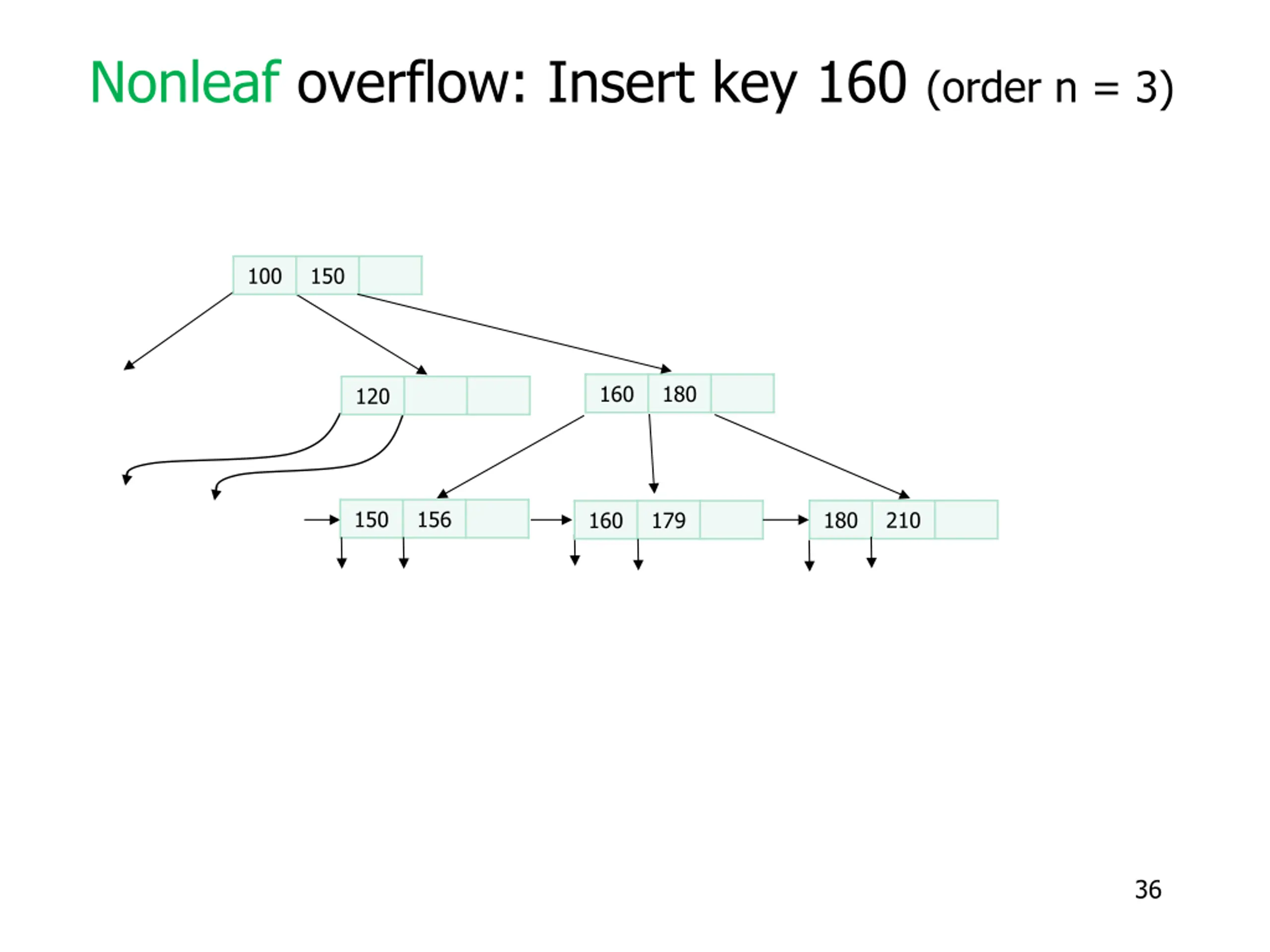 Nonleaf overflow: Insert key 160 (order n = 3)

100 150

120

160 180

150 156

160 179

180 210

36